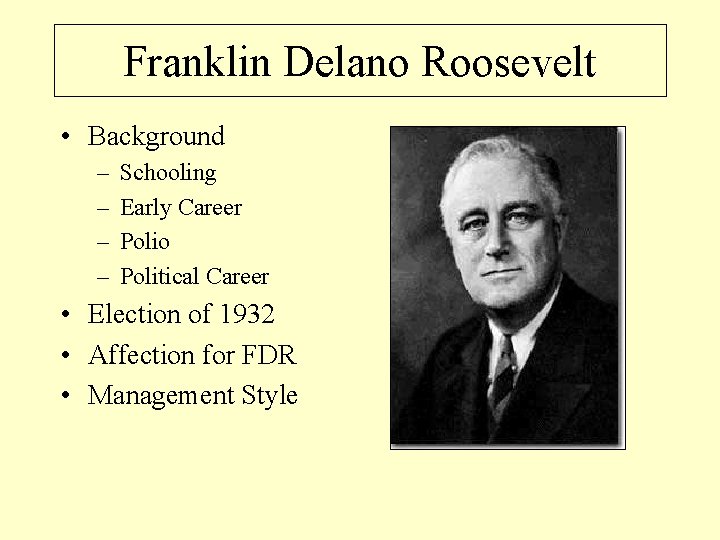 Franklin Delano Roosevelt

• Background
– Schooling
– Early Career
– Polio
– Political Career
• Election of 1932
• Affection for FDR
• Management Style